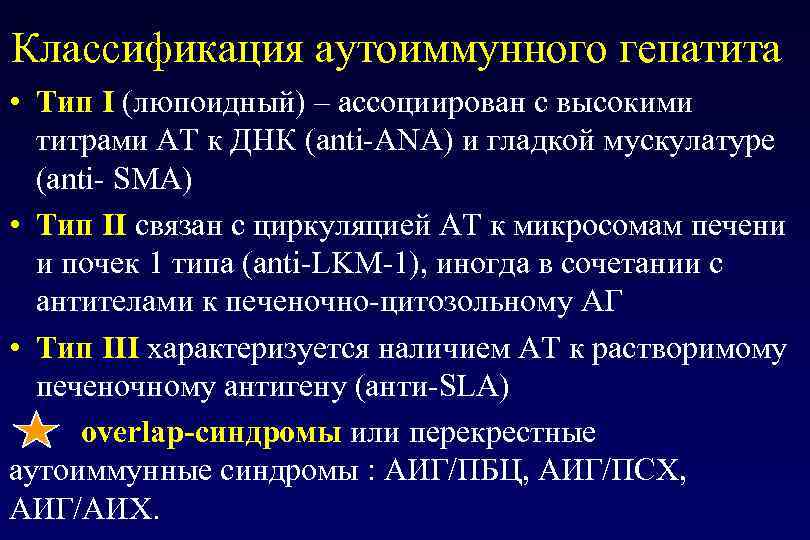 Классификация аутоиммунного гепатита

• Тип I (люпоидный) – ассоциирован с высокими титрами АТ к ДНК (anti-ANA) и гладкой мускулатуре (anti- SMA)

• Тип II связан с циркулящией АТ к микросомам печени и почек 1 типа (anti-LKM-1), иногда в сочетании с антителами к печеночно-цитозольному АГ

• Тип III характеризуется наличием АТ к растворимому печеночному антигену (анти-SLA)

overlap-синдромы или перекрестные аутоиммунные синдромы : АИГ/ПБЦ, АИГ/ПСХ, АИГ/АИХ.